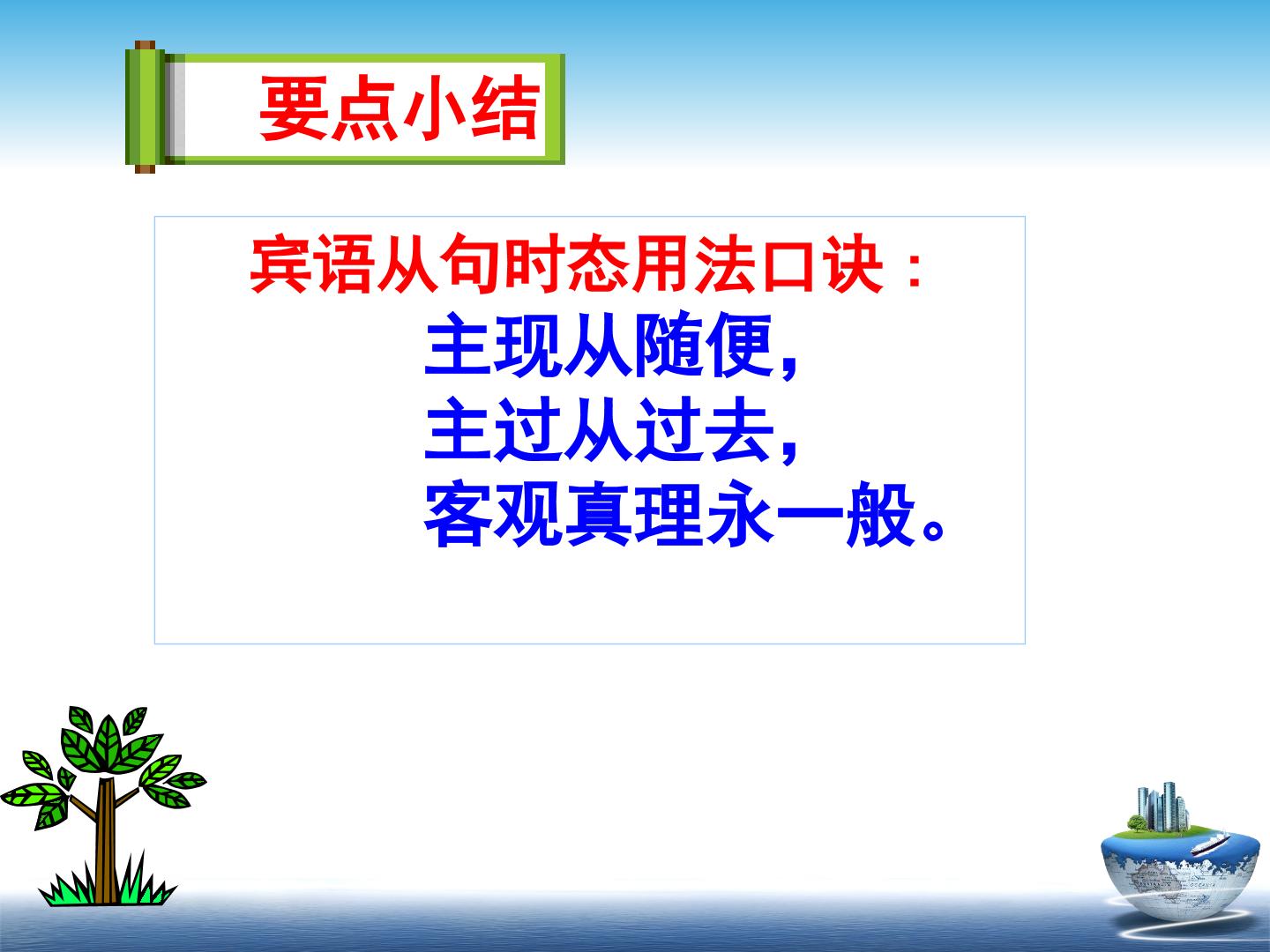 要点小结

宾语从句时态用法口诀：
主现从随便，
主过从过去，
客观真理永一般。